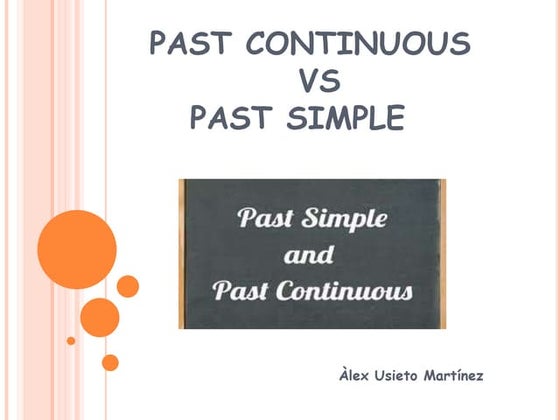 PAST CONTINUOUS
VS
PAST SIMPLE

Past Simple
and
Past Continuous

Àlex Usieto Martínez